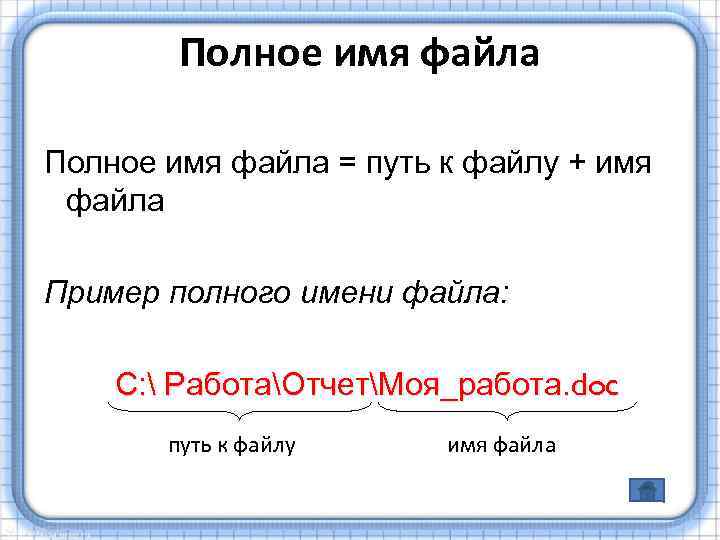 Полное имя файла

Полное имя файла = путь к файлу + имя файла

Пример полного имени файла:

C:\ Работа\Отчет\Моя_работа.doc

путь к файлу

имя файла